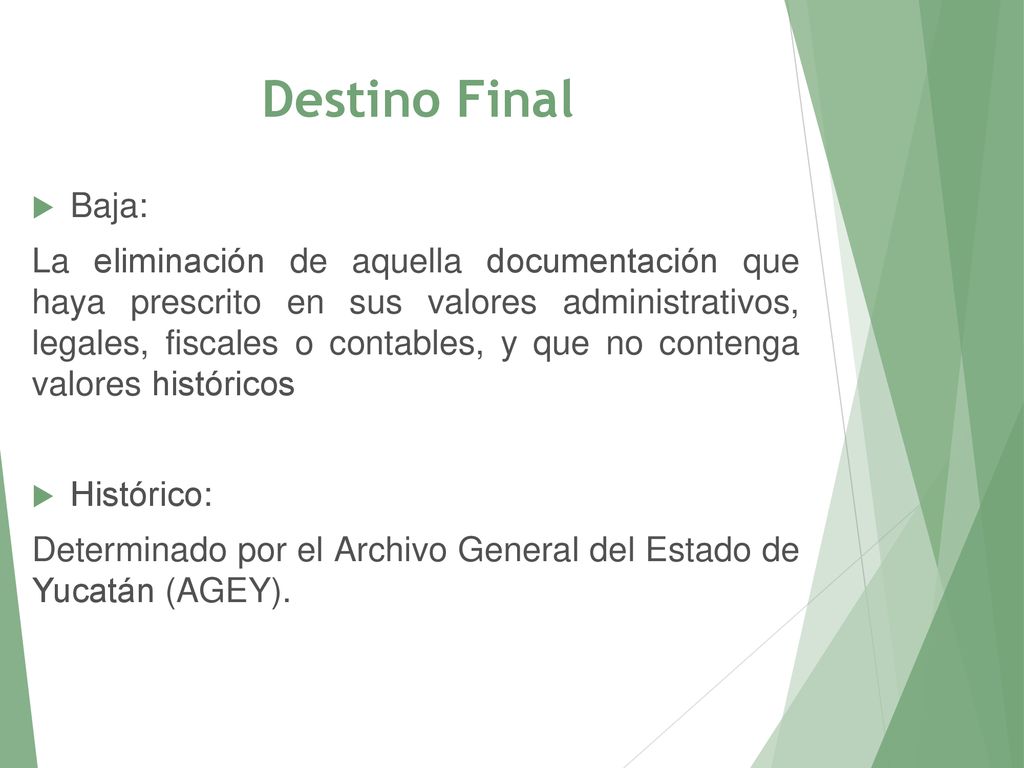 Destino Final

Baja:

La eliminación de aquella documentación que haya prescrito en sus valores administrativos, legales, fiscales o contables, y que no contenga valores históricos

Histórico:

Determinado por el Archivo General del Estado de Yucatán (AGEY).